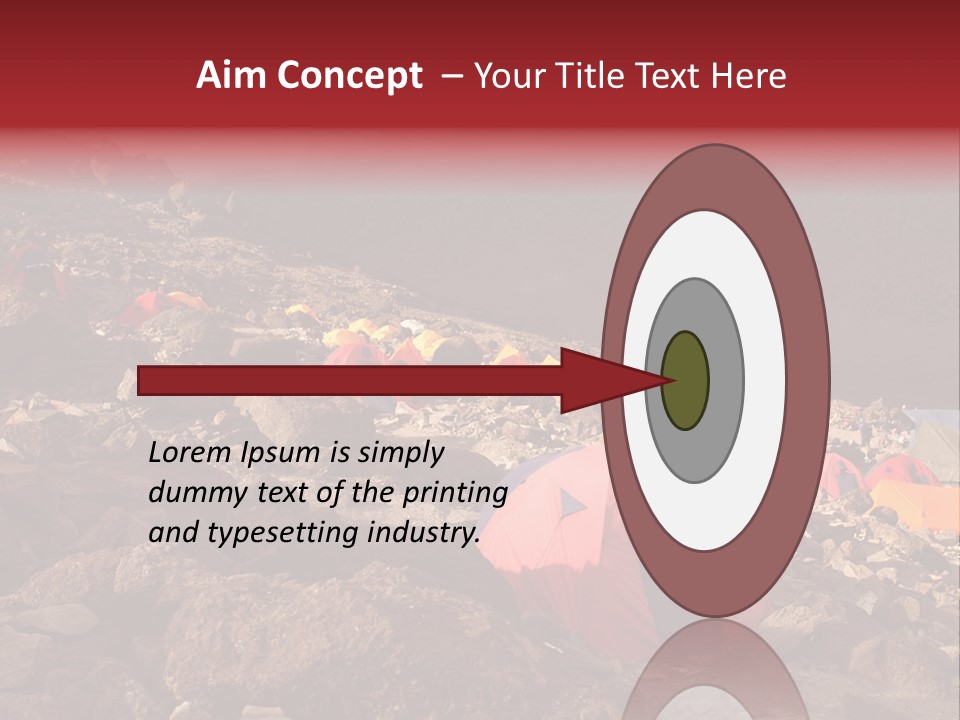 Aim Concept – Your Title Text Here

Lorem Ipsum is simply dummy text of the printing and typesetting industry.